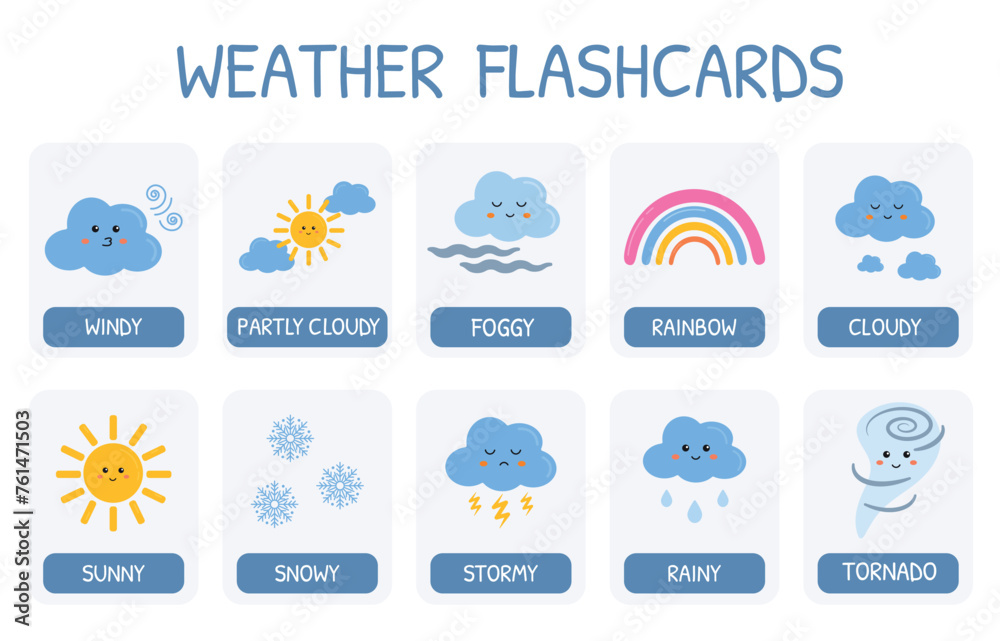 WEATHER FLASHCARDS

WINDY

PARTLY CLOUDY

FOGGY

RAINBOW

CLOUDY

SUNNY

SNOWY

STORMY

RAINY

TORNADO

Adobe Stock | #761471503